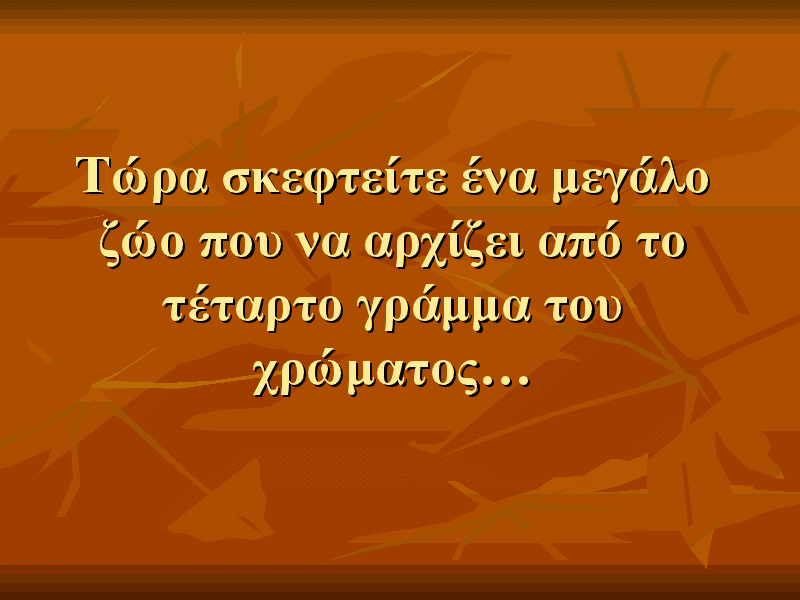 Τώρα σκεφτείτε ένα μεγάλο ζώο που να αρχίζει από το τέταρτο γράμμα του χρώματος…